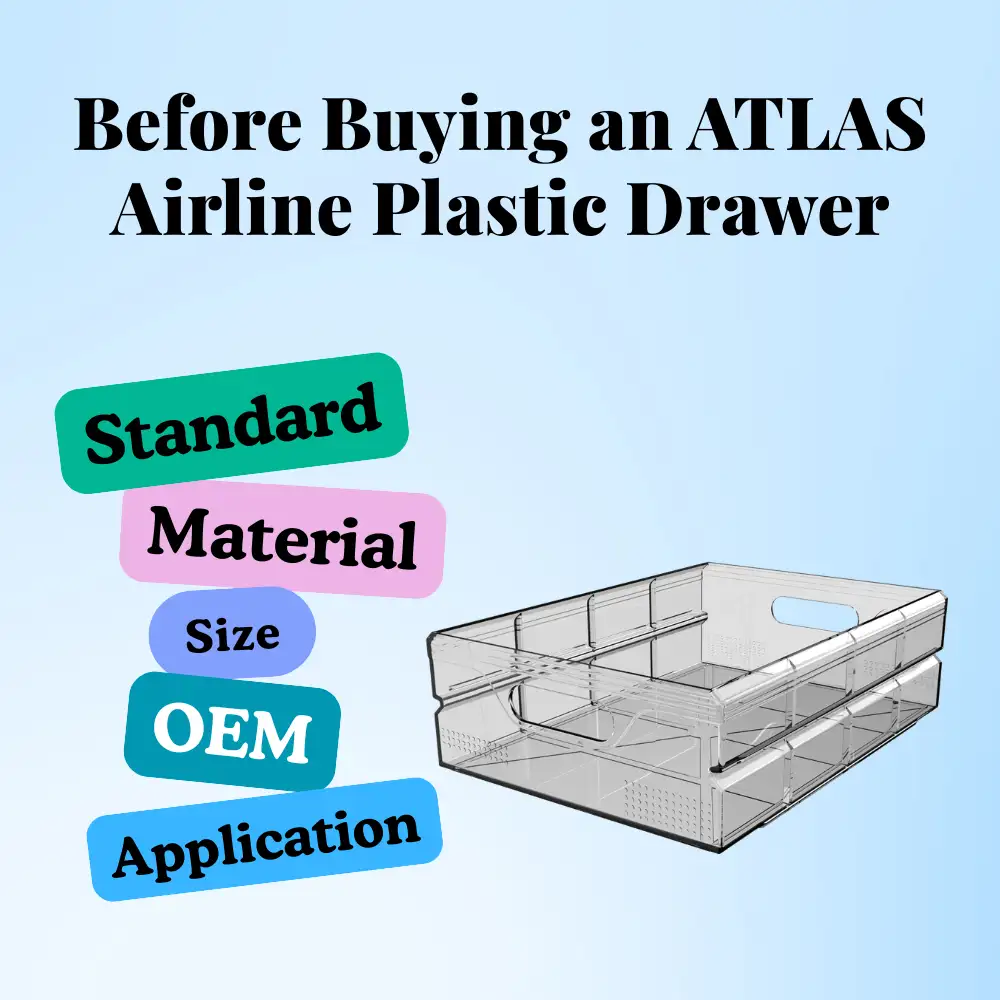 Before Buying an ATLAS Airline Plastic Drawer

Standard

Material

Size

OEM

Application